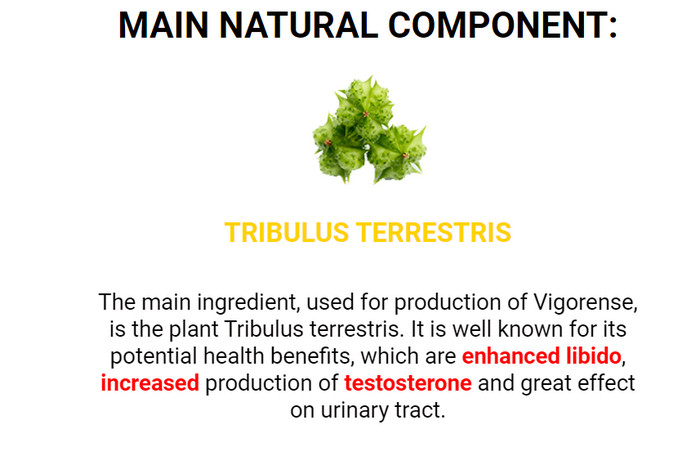 MAIN NATURAL COMPONENT:

TRIBULUS TERRESTRIS

The main ingredient, used for production of Vigorense, is the plant Tribulus terrestris. It is well known for its potential health benefits, which are enhanced libido, increased production of testosterone and great effect on urinary tract.